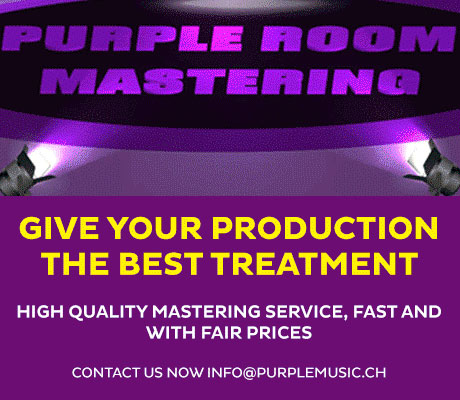 PURPLE ROOM MASTERING

GIVE YOUR PRODUCTION THE BEST TREATMENT

HIGH QUALITY MASTERING SERVICE, FAST AND WITH FAIR PRICES

CONTACT US NOW INFO@PURPLEMUSIC.CH